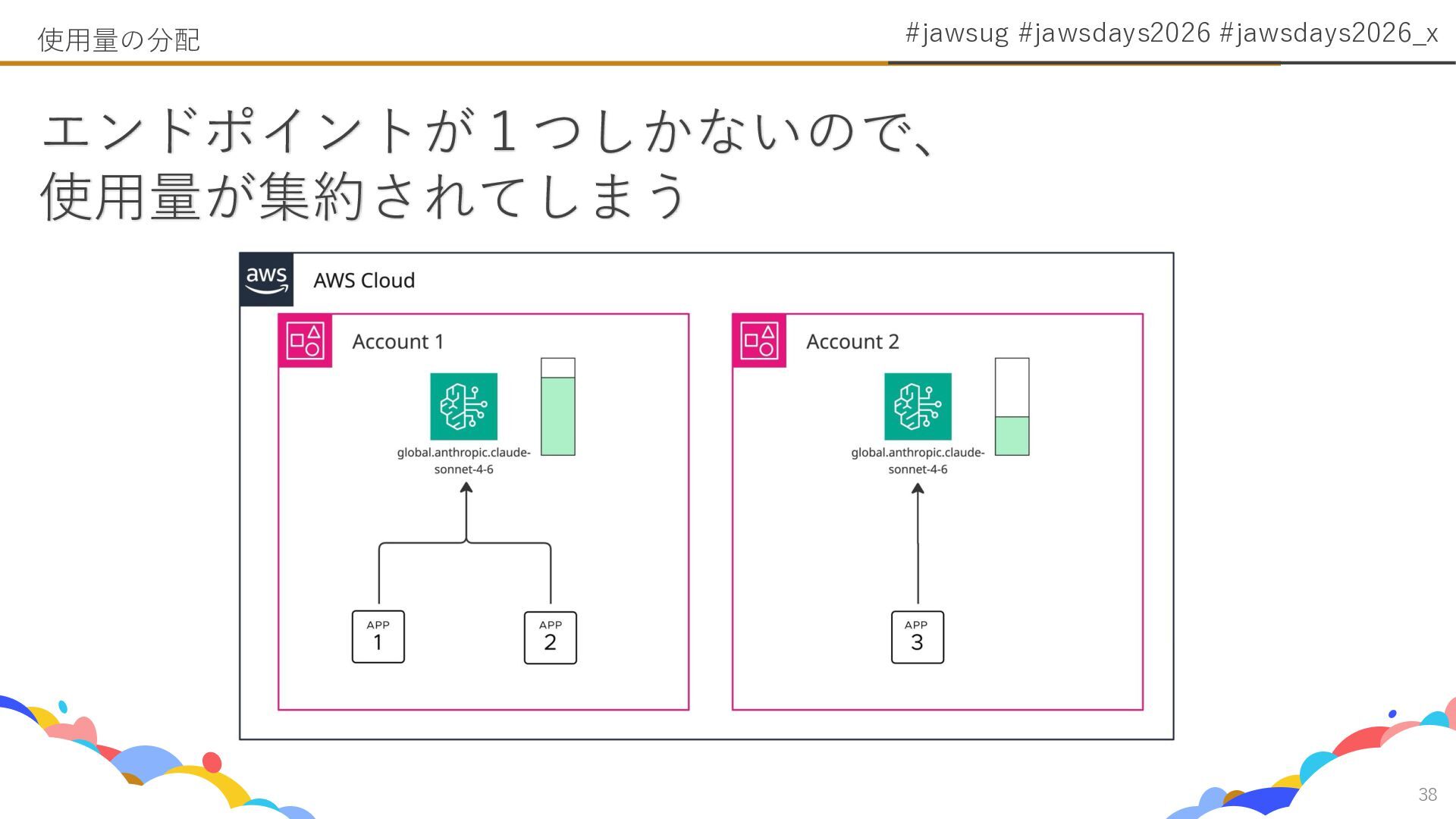 使用量の分配

#jawsug #jawsdays2026 #jawsdays2026_x

エンドポイントが１つしかないので、
使用量が集約されてしまう

aws

AWS Cloud

Account 1

global.anthropic.claude-sonnet-4-6

APP
1

APP
2

Account 2

global.anthropic.claude-sonnet-4-6

APP
3

38